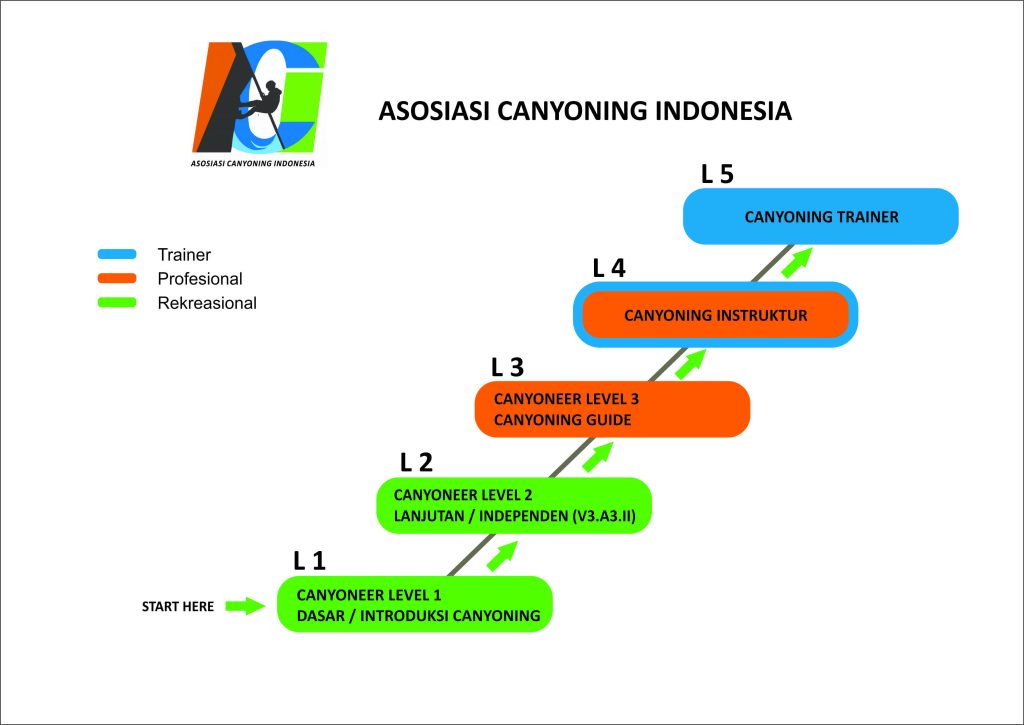 ASOSIASI CANYONING INDONESIA

ASOSIASI CANYONING INDONESIA

Trainer
Profesional
Rekreasional

L 5
CANYONING TRAINER

L 4
CANYONING INSTRUKTUR

L 3
CANYONEER LEVEL 3
CANYONING GUIDE

L 2
CANYONEER LEVEL 2
LANJUTAN / INDEPENDEN (V3.A3.II)

L 1
CANYONEER LEVEL 1
DASAR / INTRODUKSI CANYONING

START HERE